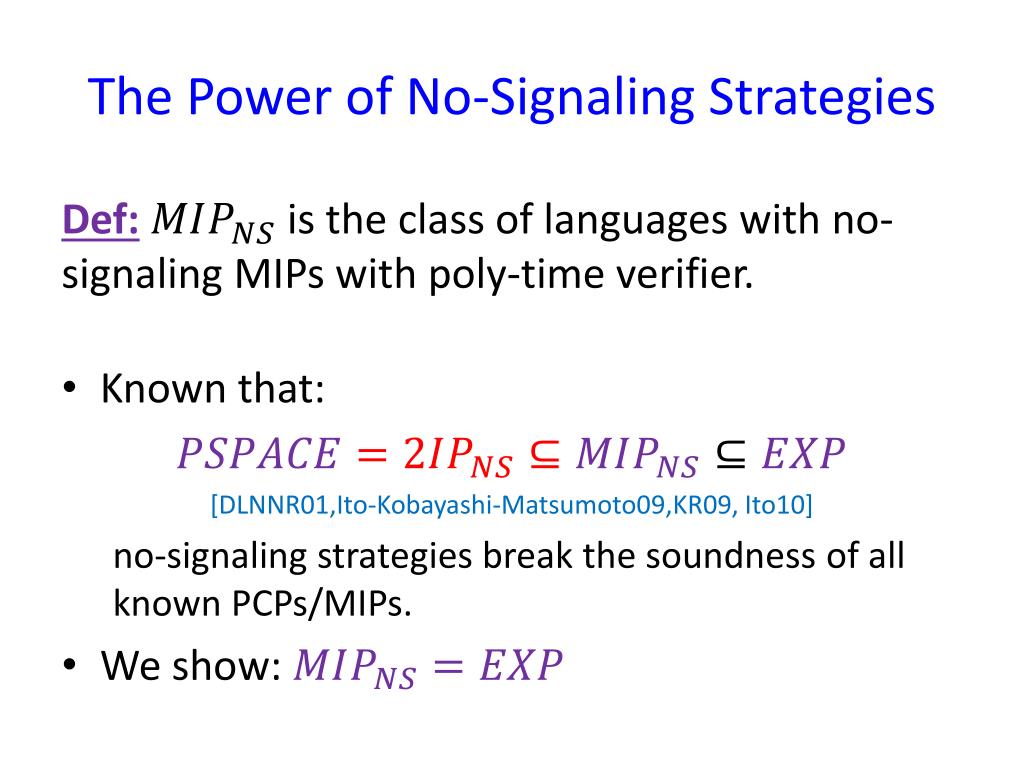 The Power of No-Signaling Strategies

Def: $MIP_{NS}$ is the class of languages with no-signaling MIPs with poly-time verifier.

• Known that:

$PSPACE = 2IP_{NS} \subseteq MIP_{NS} \subseteq EXP$

[DLNNR01,Ito-Kobayashi-Matsumoto09,KR09, Ito10]

no-signaling strategies break the soundness of all known PCPs/MIPs.

• We show: $MIP_{NS} = EXP$